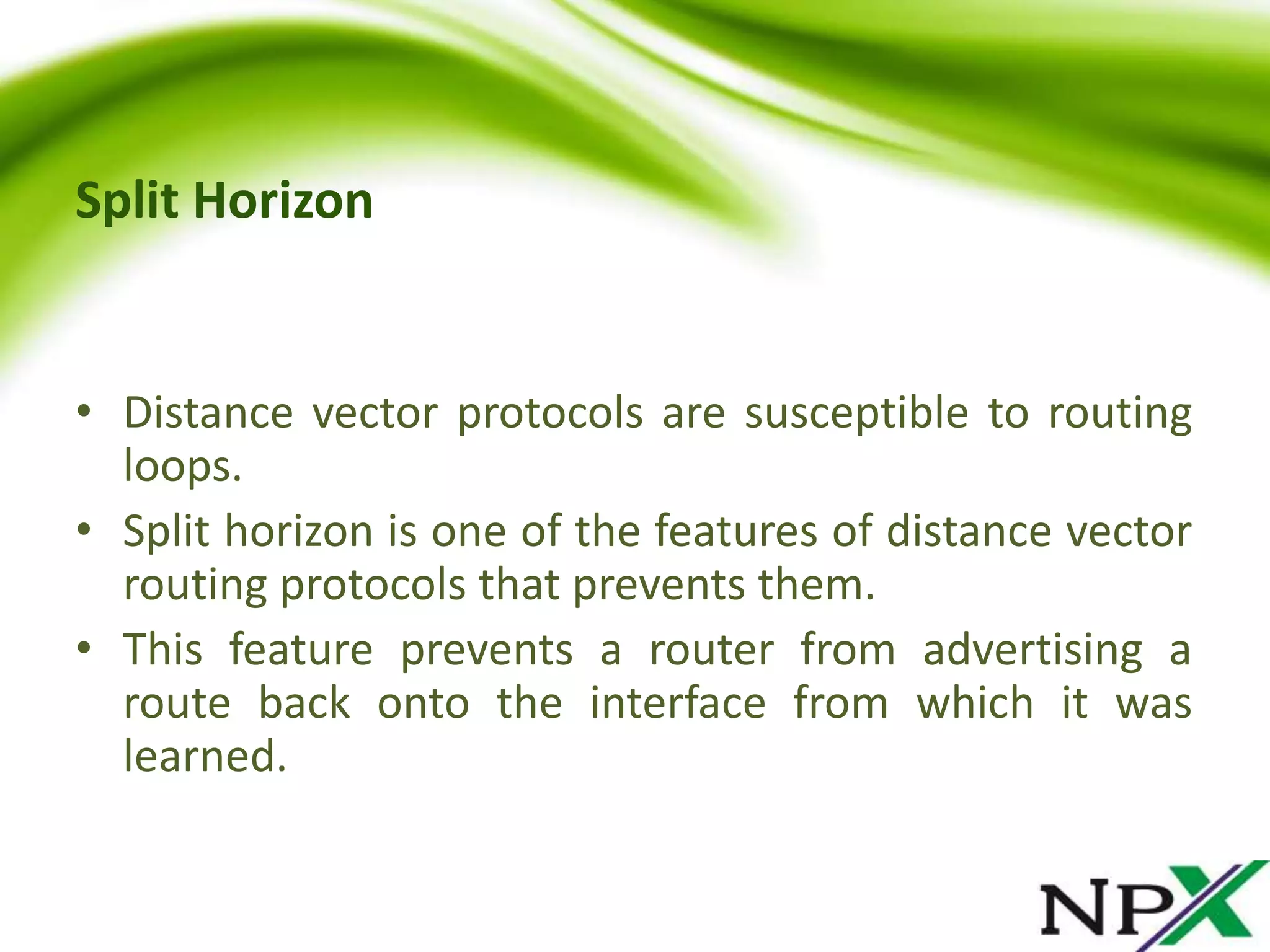 Split Horizon

• Distance vector protocols are susceptible to routing loops.
• Split horizon is one of the features of distance vector routing protocols that prevents them.
• This feature prevents a router from advertising a route back onto the interface from which it was learned.

NPX